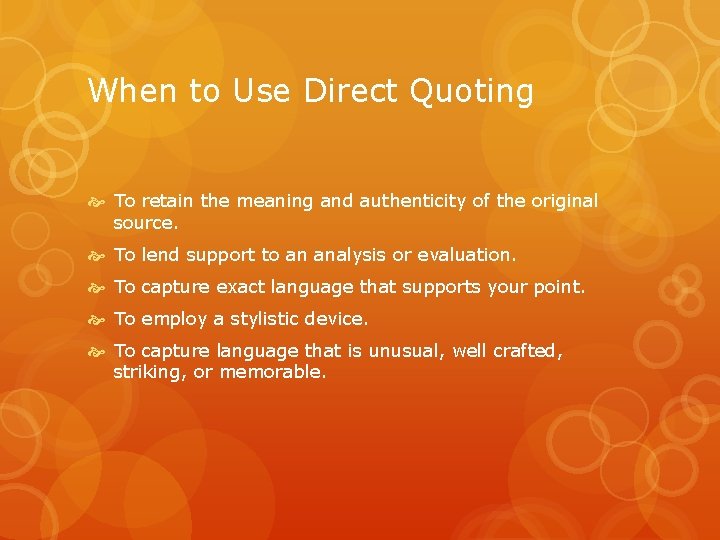 When to Use Direct Quoting

To retain the meaning and authenticity of the original source.

To lend support to an analysis or evaluation.

To capture exact language that supports your point.

To employ a stylistic device.

To capture language that is unusual, well crafted, striking, or memorable.